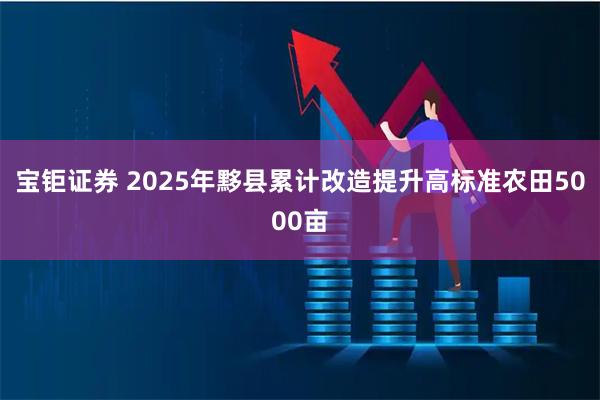 宝钜证券 2025年黟县累计改造提升高标准农田5000亩